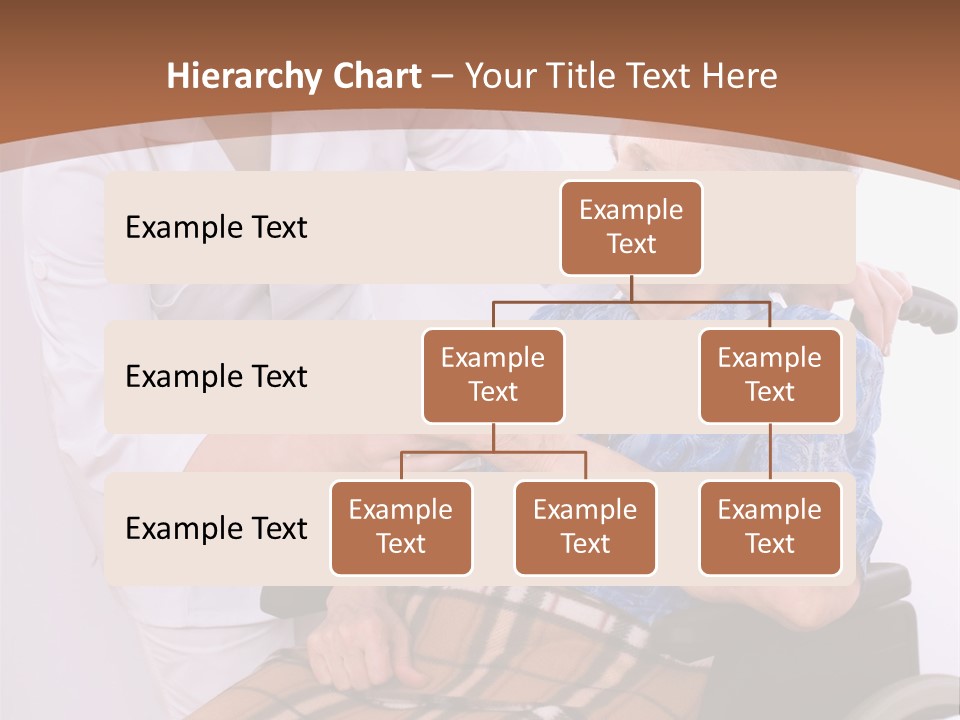 Hierarchy Chart – Your Title Text Here

Example Text

Example Text

Example Text

Example Text

Example Text

Example Text

Example Text

Example Text

Example Text